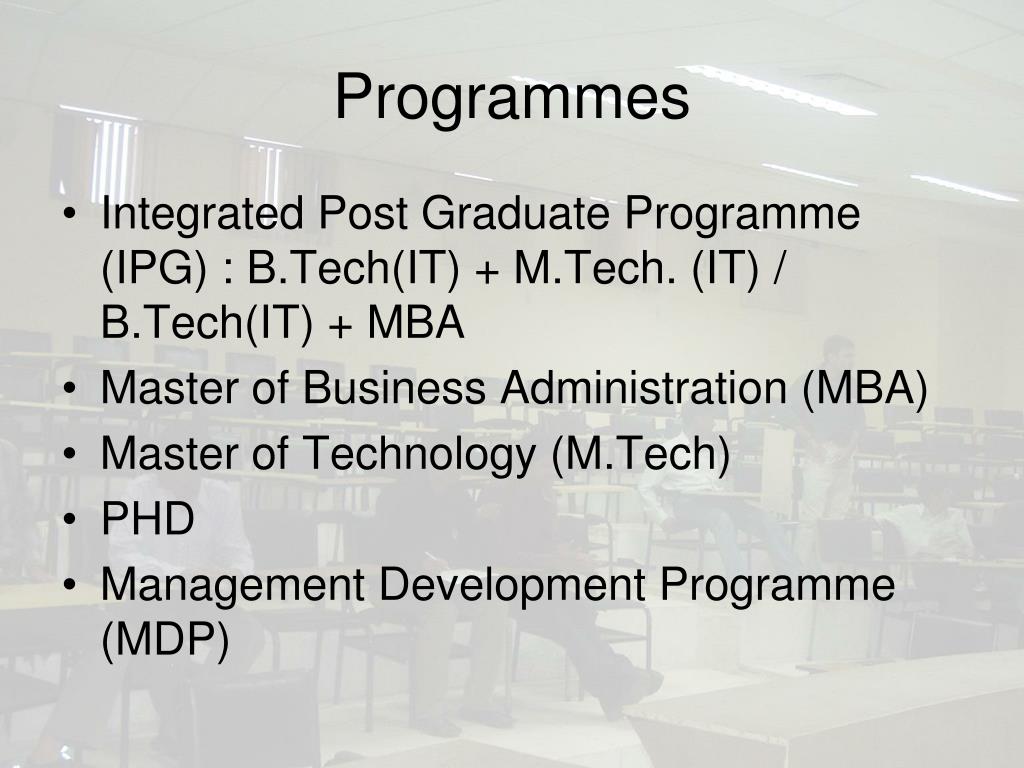 Programmes

• Integrated Post Graduate Programme (IPG) : B.Tech(IT) + M.Tech. (IT) / B.Tech(IT) + MBA
• Master of Business Administration (MBA)
• Master of Technology (M.Tech)
• PHD
• Management Development Programme (MDP)